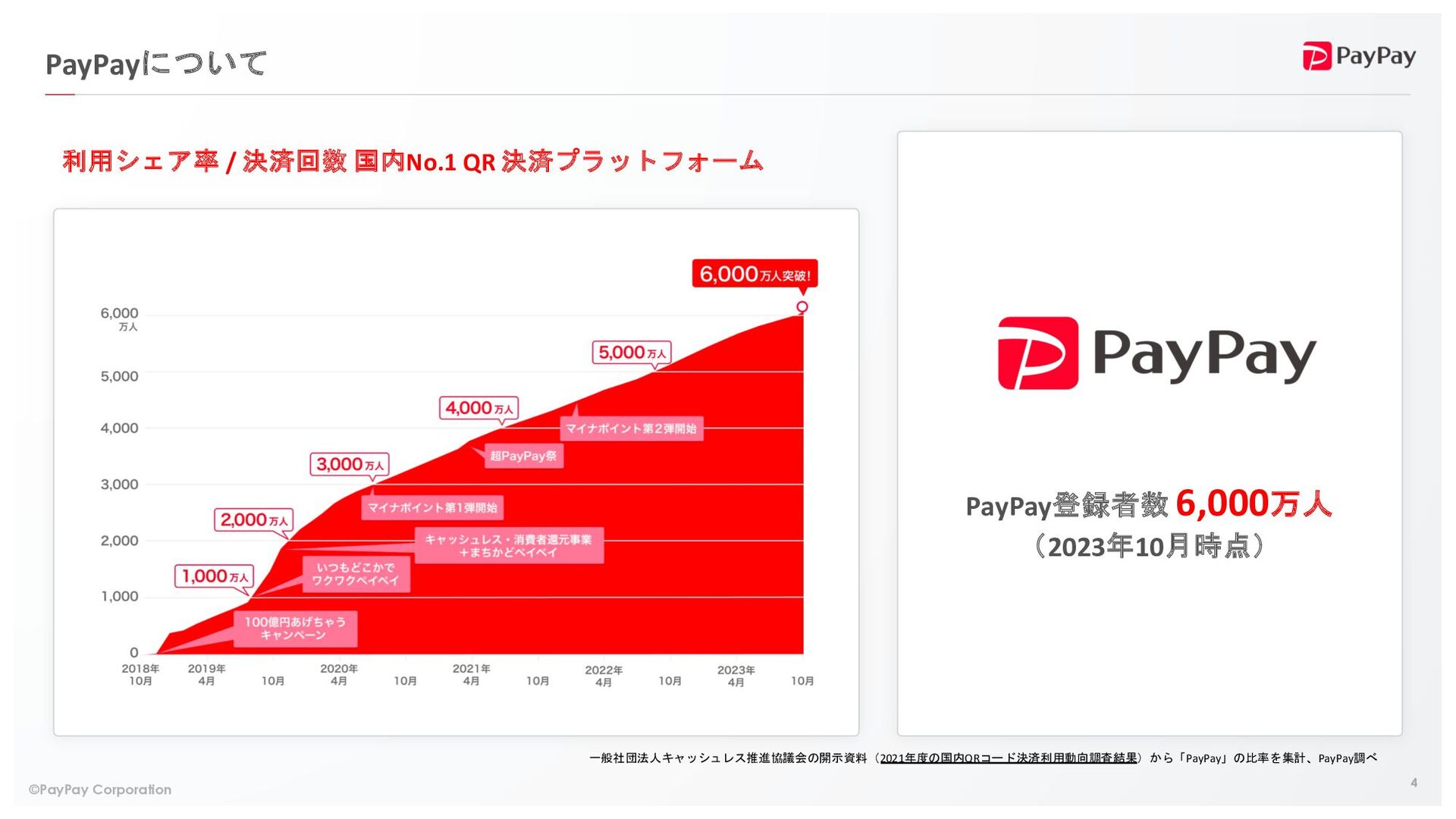 PayPayについて

PayPay

利用シェア率 / 決済回数 国内No.1 QR 決済プラットフォーム

6,000万人突破!

6,000
万人

5,000

4,000

3,000

2,000

1,000

0

5,000万人

4,000万人

マイナポイント第2弾開始

超PayPay祭

3,000万人

マイナポイント第1弾開始

2,000万人

キャッシュレス・消費者還元事業
＋まちかどペイペイ

1,000万人

いつもどこかで
ワクワクペイペイ

100億円あげちゃう
キャンペーン

2018年
10月

2019年
4月

10月

2020年
4月

10月

2021年
4月

10月

2022年
4月

10月

2023年
4月

10月

PayPay

PayPay登録者数 6,000万人
（2023年10月時点）

一般社団法人キャッシュレス推進協議会の開示資料（2021年度の国内QRコード決済利用動向調査結果）から「PayPay」の比率を集計、PayPay調べ

©PayPay Corporation

4